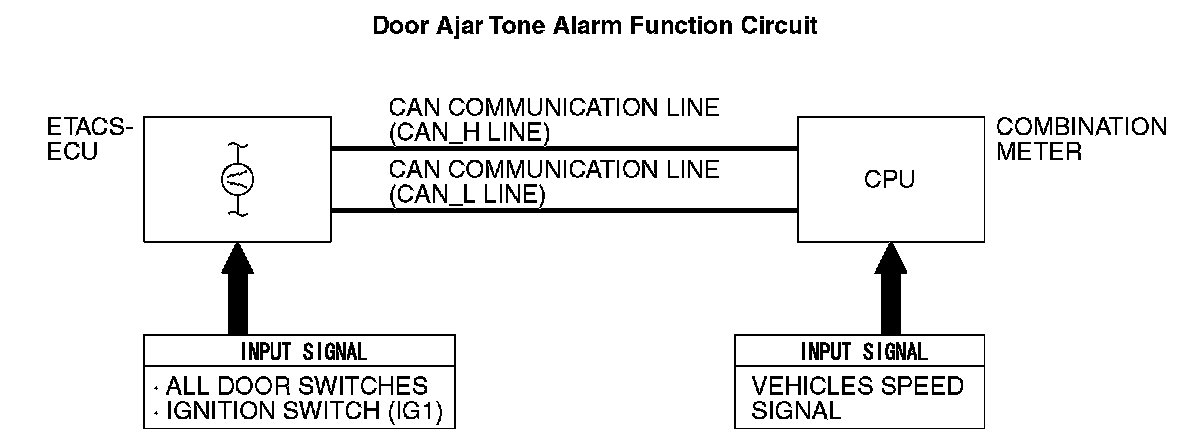 Door Ajar Tone Alarm Function Circuit

ETACS-ECU

CAN COMMUNICATION LINE (CAN_H LINE)

CAN COMMUNICATION LINE (CAN_L LINE)

CPU

COMBINATION METER

INPUT SIGNAL

· ALL DOOR SWITCHES
· IGNITION SWITCH (IG1)

INPUT SIGNAL

VEHICLES SPEED SIGNAL